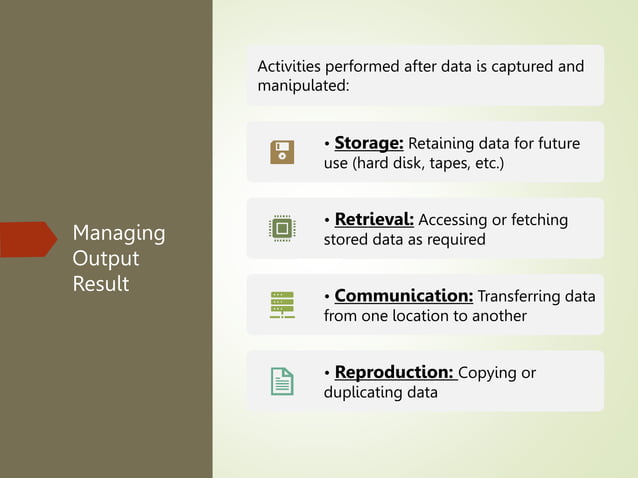 Managing Output Result

Activities performed after data is captured and manipulated:

• Storage: Retaining data for future use (hard disk, tapes, etc.)

• Retrieval: Accessing or fetching stored data as required

• Communication: Transferring data from one location to another

• Reproduction: Copying or duplicating data